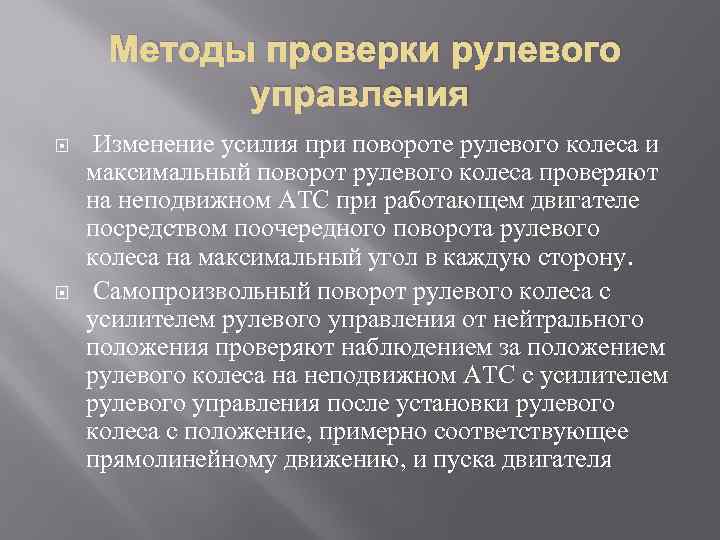 Методы проверки рулевого управления

Изменение усилия при повороте рулевого колеса и максимальный поворот рулевого колеса проверяют на неподвижном АТС при работающем двигателе посредством поочередного поворота рулевого колеса на максимальный угол в каждую сторону.

Самопроизвольный поворот рулевого колеса с усилителем рулевого управления от нейтрального положения проверяют наблюдением за положением рулевого колеса на неподвижном АТС с усилителем рулевого управления после установки рулевого колеса с положение, примерно соответствующее прямолинейному движению, и пуска двигателя